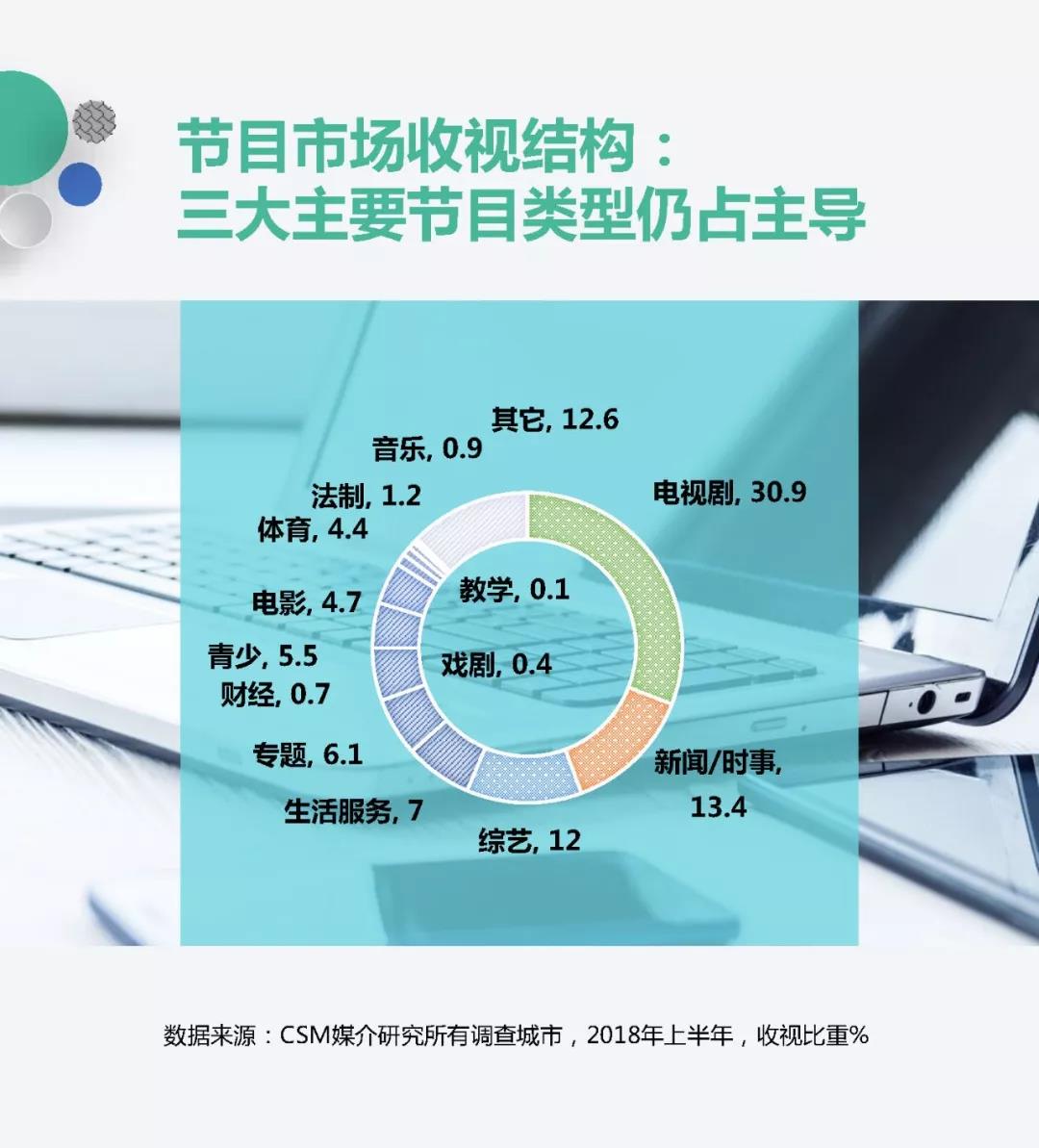 节目市场收视结构：
三大主要节目类型仍占主导

其它, 12.6
音乐, 0.9
法制, 1.2
体育, 4.4
电视剧, 30.9
教学, 0.1
电影, 4.7
青少, 5.5
戏剧, 0.4
财经, 0.7
专题, 6.1
新闻/时事, 13.4
生活服务, 7
综艺, 12

数据来源：CSM媒介研究所有调查城市，2018年上半年，收视比重%